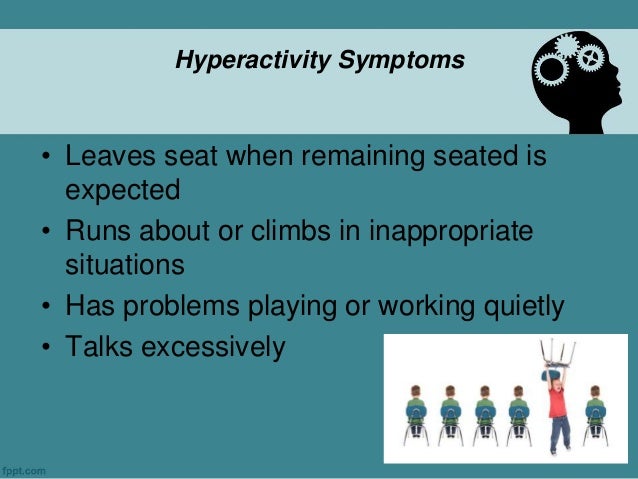 Hyperactivity Symptoms

• Leaves seat when remaining seated is expected
• Runs about or climbs in inappropriate situations
• Has problems playing or working quietly
• Talks excessively

fppt.com